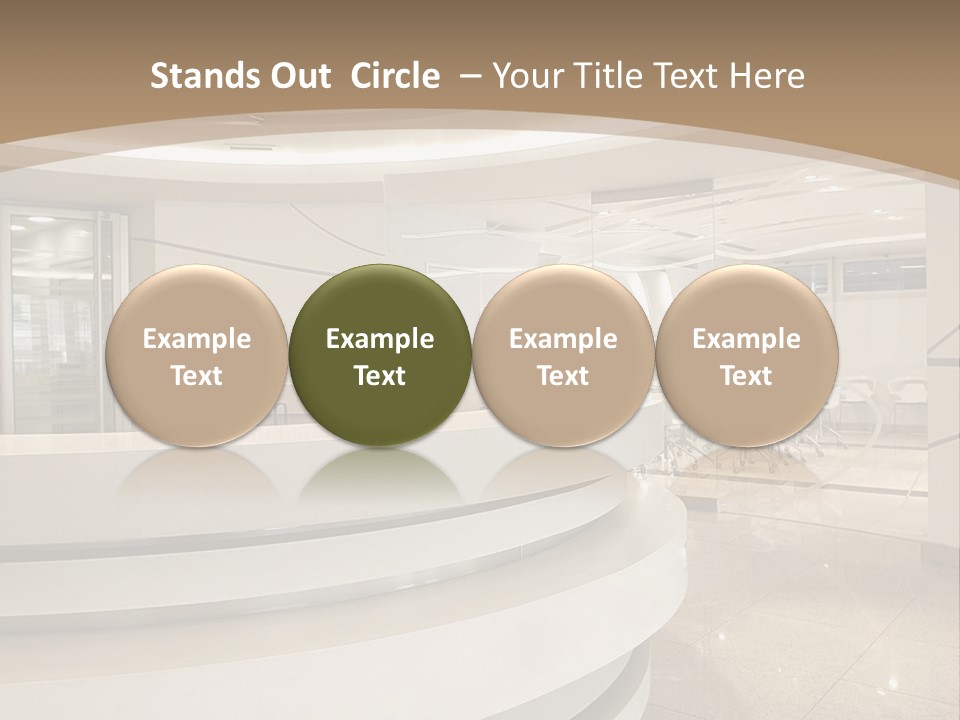 Stands Out Circle – Your Title Text Here

Example Text

Example Text

Example Text

Example Text